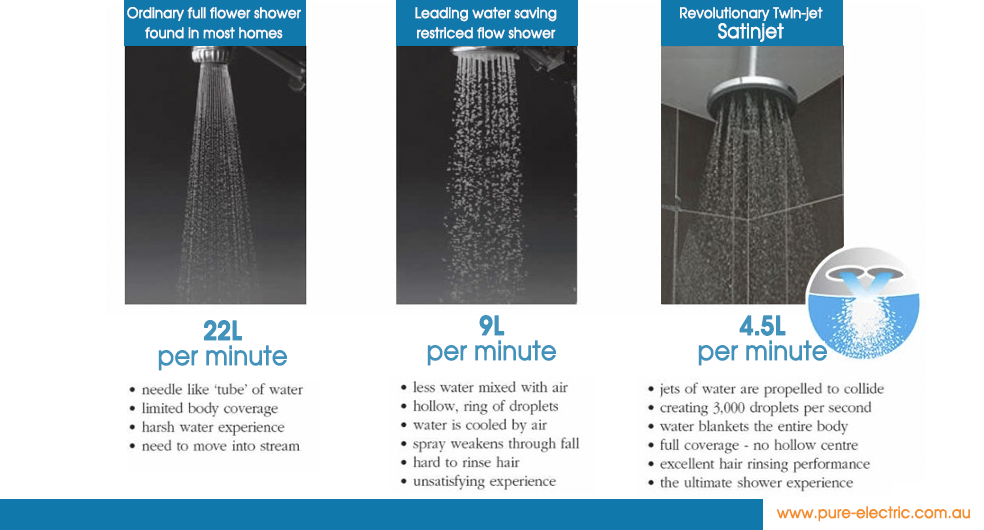 Ordinary full flower shower found in most homes

22L
per minute

• needle like 'tube' of water
• limited body coverage
• harsh water experience
• need to move into stream

Leading water saving restriced flow shower

9L
per minute

• less water mixed with air
• hollow, ring of droplets
• water is cooled by air
• spray weakens through fall
• hard to rinse hair
• unsatisfying experience

Revolutionary Twin-jet
Satinjet

4.5L
per minute

• jets of water are propelled to collide
• creating 3,000 droplets per second
• water blankets the entire body
• full coverage - no hollow centre
• excellent hair rinsing performance
• the ultimate shower experience

www.pure-electric.com.au